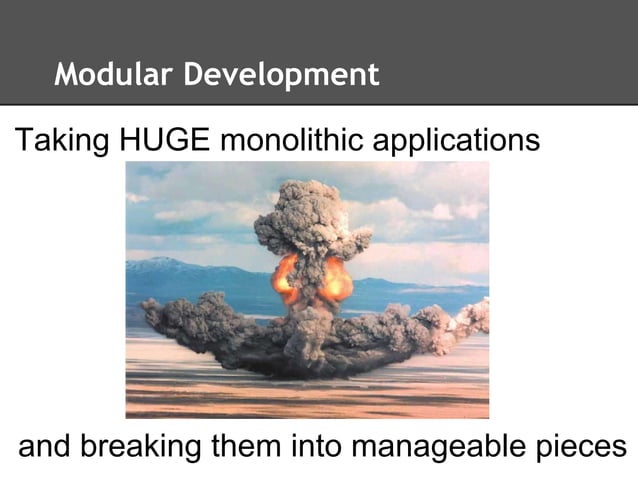 Modular Development

Taking HUGE monolithic applications

and breaking them into manageable pieces